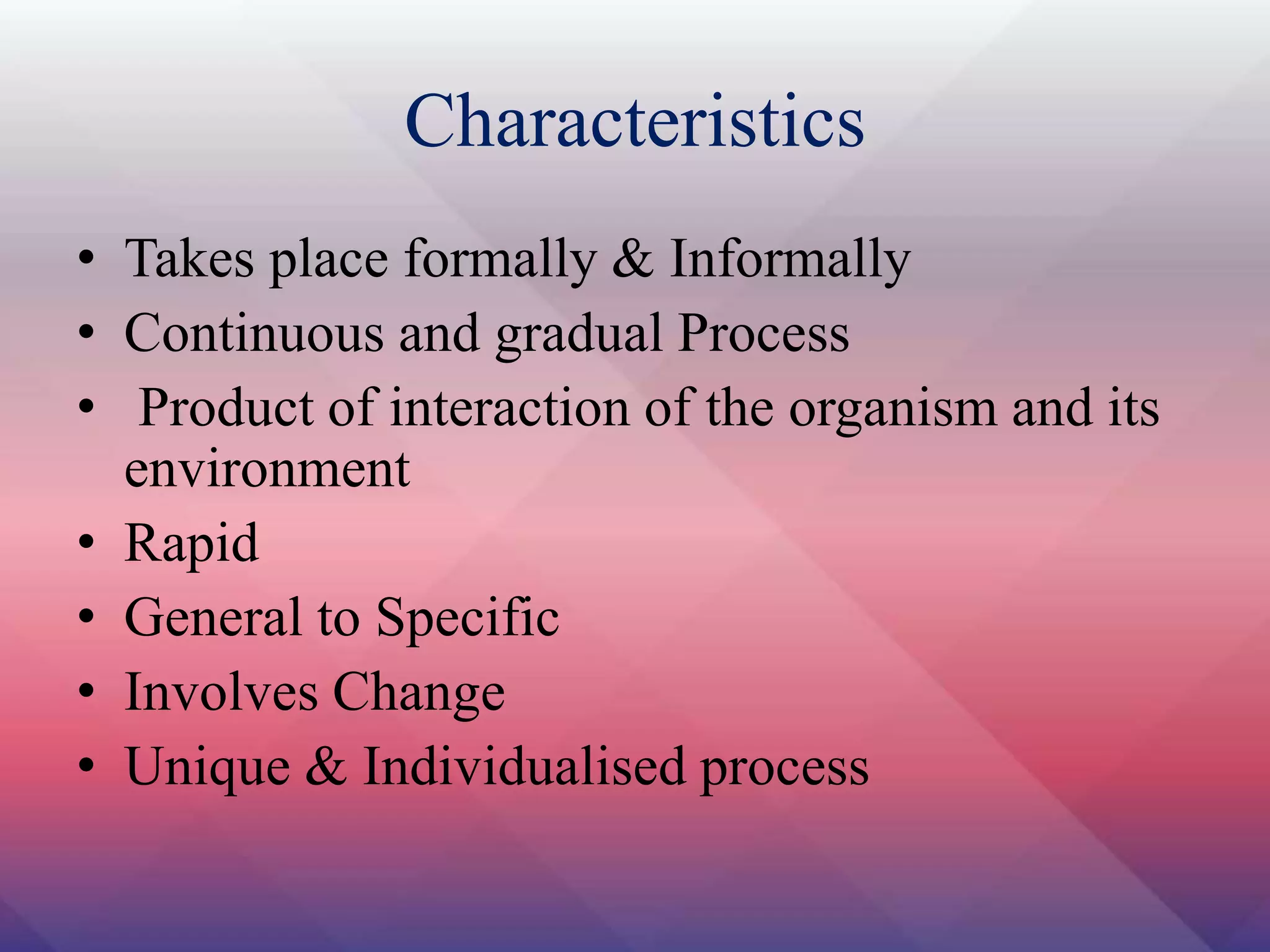 Characteristics

• Takes place formally & Informally
• Continuous and gradual Process
• Product of interaction of the organism and its environment
• Rapid
• General to Specific
• Involves Change
• Unique & Individualised process